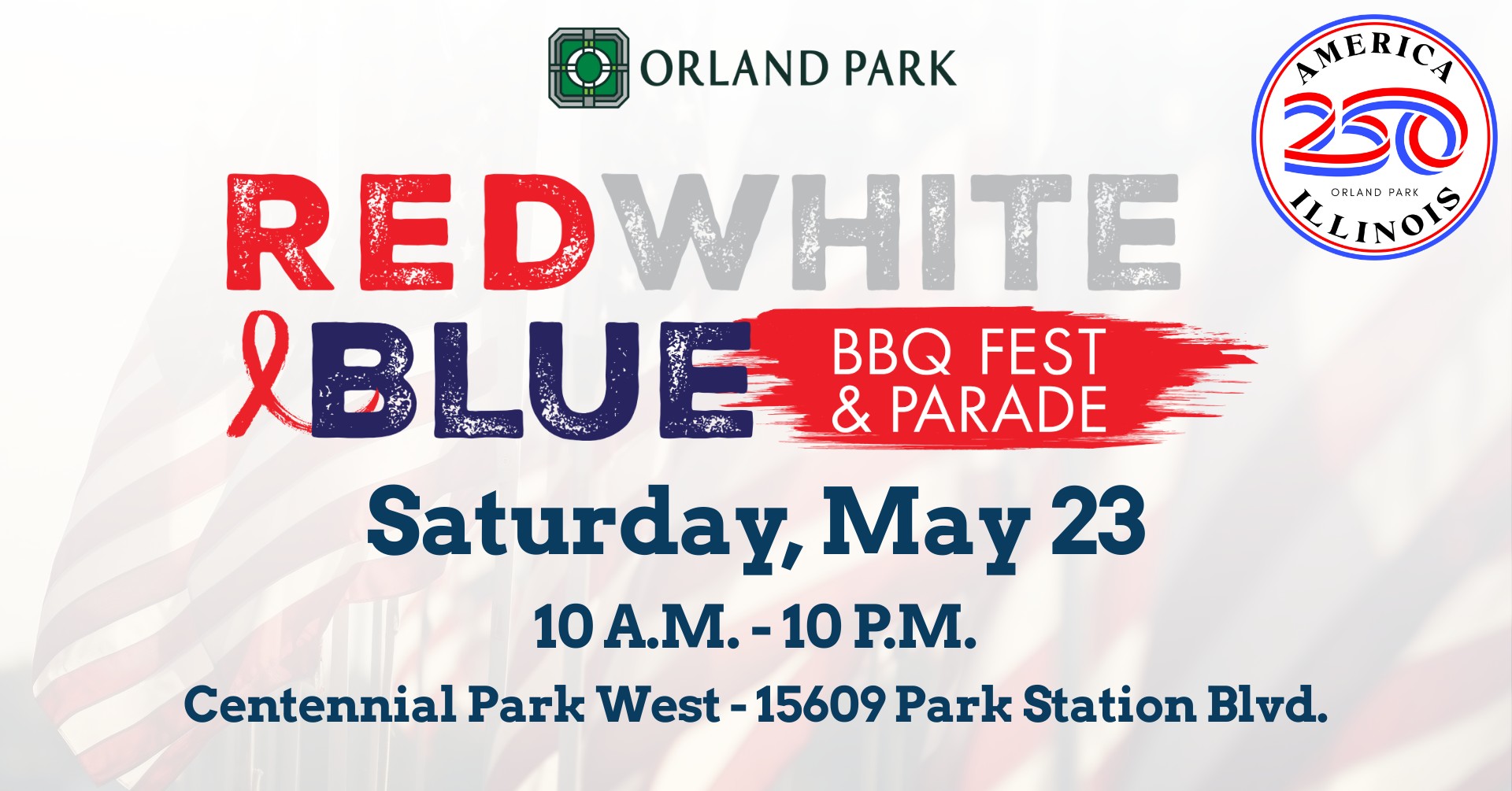 ORLAND PARK

AMERICA
250
ORLAND PARK
ILLINOIS

RED WHITE
& BLUE
BBQ FEST
& PARADE

Saturday, May 23

10 A.M. - 10 P.M.

Centennial Park West - 15609 Park Station Blvd.